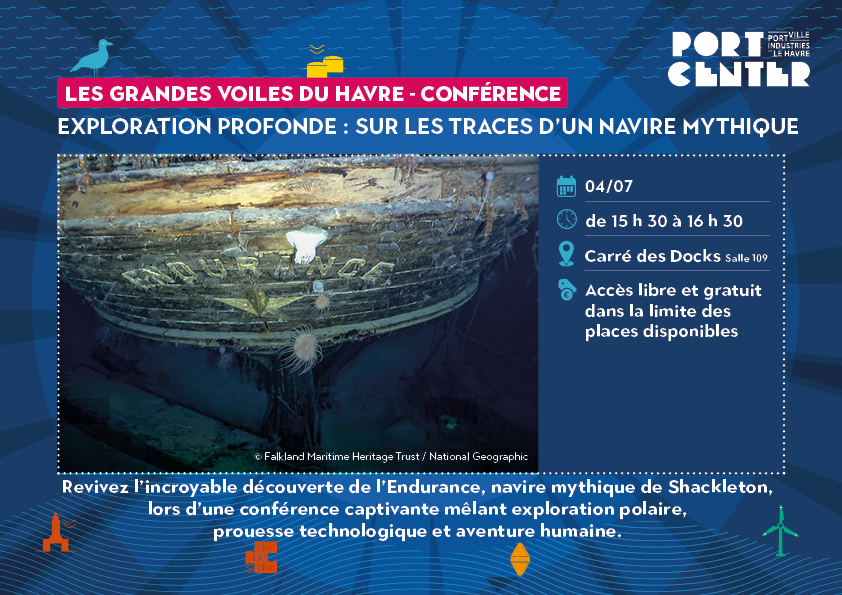 PORT CENTER
VILLE PORT INDUSTRIES LE HAVRE

LES GRANDES VOILES DU HAVRE - CONFÉRENCE

EXPLORATION PROFONDE : SUR LES TRACES D'UN NAVIRE MYTHIQUE

ENDURANCE

© Falkland Maritime Heritage Trust / National Geographic

04/07

de 15 h 30 à 16 h 30

Carré des Docks Salle 109

Accès libre et gratuit dans la limite des places disponibles

Revivez l'incroyable découverte de l'Endurance, navire mythique de Shackleton, lors d'une conférence captivante mêlant exploration polaire, prouesse technologique et aventure humaine.